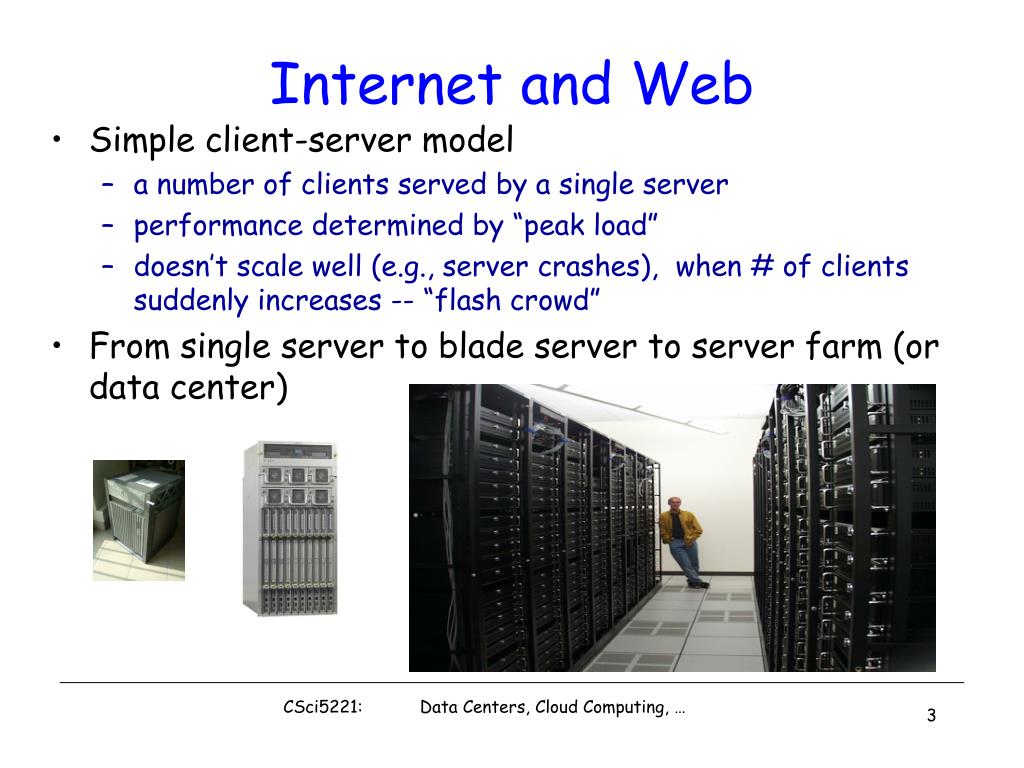 Internet and Web

• Simple client-server model
– a number of clients served by a single server
– performance determined by “peak load”
– doesn’t scale well (e.g., server crashes), when # of clients suddenly increases -- “flash crowd”

• From single server to blade server to server farm (or data center)

CSci5221: Data Centers, Cloud Computing, …

3